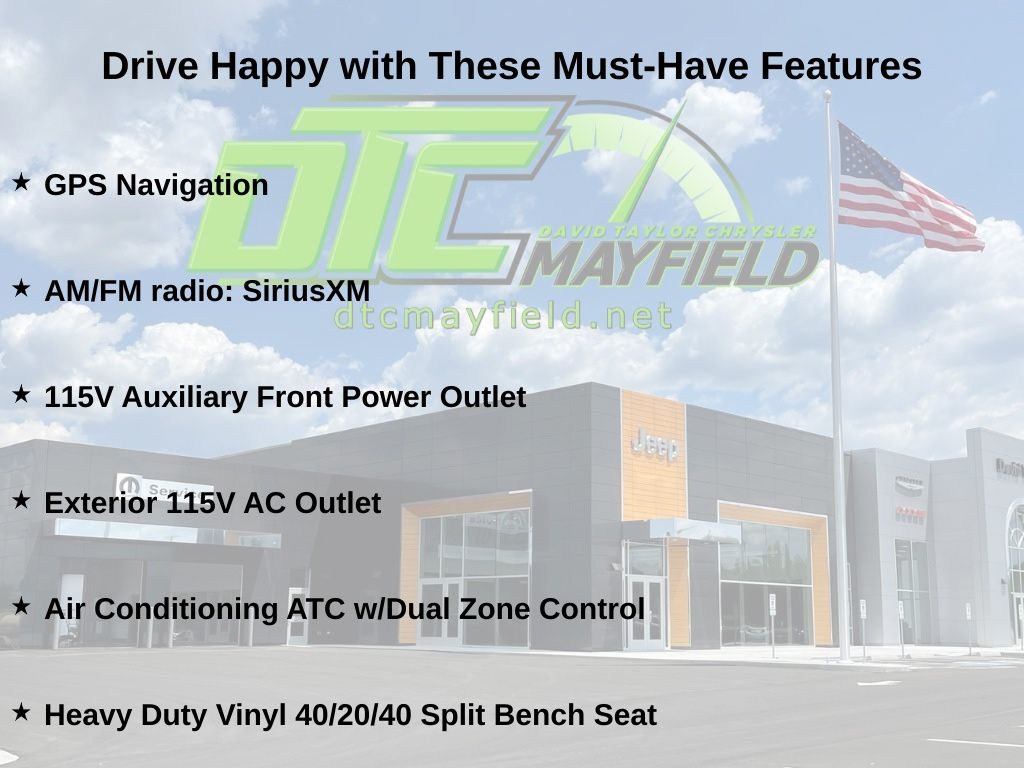 Drive Happy with These Must-Have Features

DTC
DAVID TAYLOR CHRYSLER
MAYFIELD
dtcmayfield.net

★ GPS Navigation

★ AM/FM radio: SiriusXM

★ 115V Auxiliary Front Power Outlet

★ Exterior 115V AC Outlet

★ Air Conditioning ATC w/Dual Zone Control

★ Heavy Duty Vinyl 40/20/40 Split Bench Seat

Jeep

Service